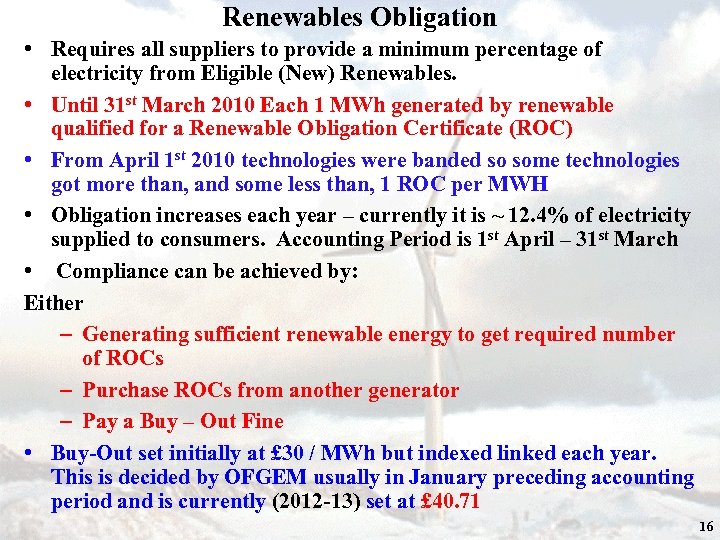 Renewables Obligation

• Requires all suppliers to provide a minimum percentage of electricity from Eligible (New) Renewables.

• Until 31$^{st}$ March 2010 Each 1 MWh generated by renewable qualified for a Renewable Obligation Certificate (ROC)

• From April 1$^{st}$ 2010 technologies were banded so some technologies got more than, and some less than, 1 ROC per MWH

• Obligation increases each year – currently it is ~ 12.4% of electricity supplied to consumers. Accounting Period is 1$^{st}$ April – 31$^{st}$ March

• Compliance can be achieved by:

Either

– Generating sufficient renewable energy to get required number of ROCs

– Purchase ROCs from another generator

– Pay a Buy – Out Fine

• Buy-Out set initially at £30 / MWh but indexed linked each year. This is decided by OFGEM usually in January preceding accounting period and is currently (2012-13) set at £40.71

16